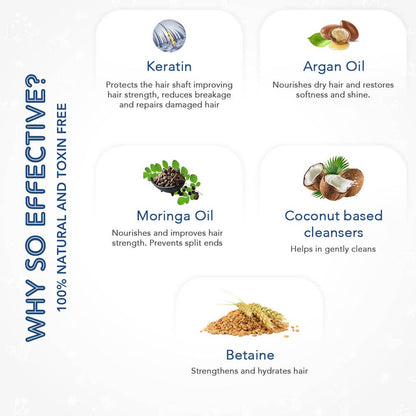 WHY SO EFFECTIVE?
100% NATURAL AND TOXIN FREE

Keratin
Protects the hair shaft improving hair strength, reduces breakage and repairs damaged hair

Argan Oil
Nourishes dry hair and restores softness and shine.

Moringa Oil
Nourishes and improves hair strength. Prevents split ends

Coconut based cleansers
Helps in gently cleans

Betaine
Strengthens and hydrates hair